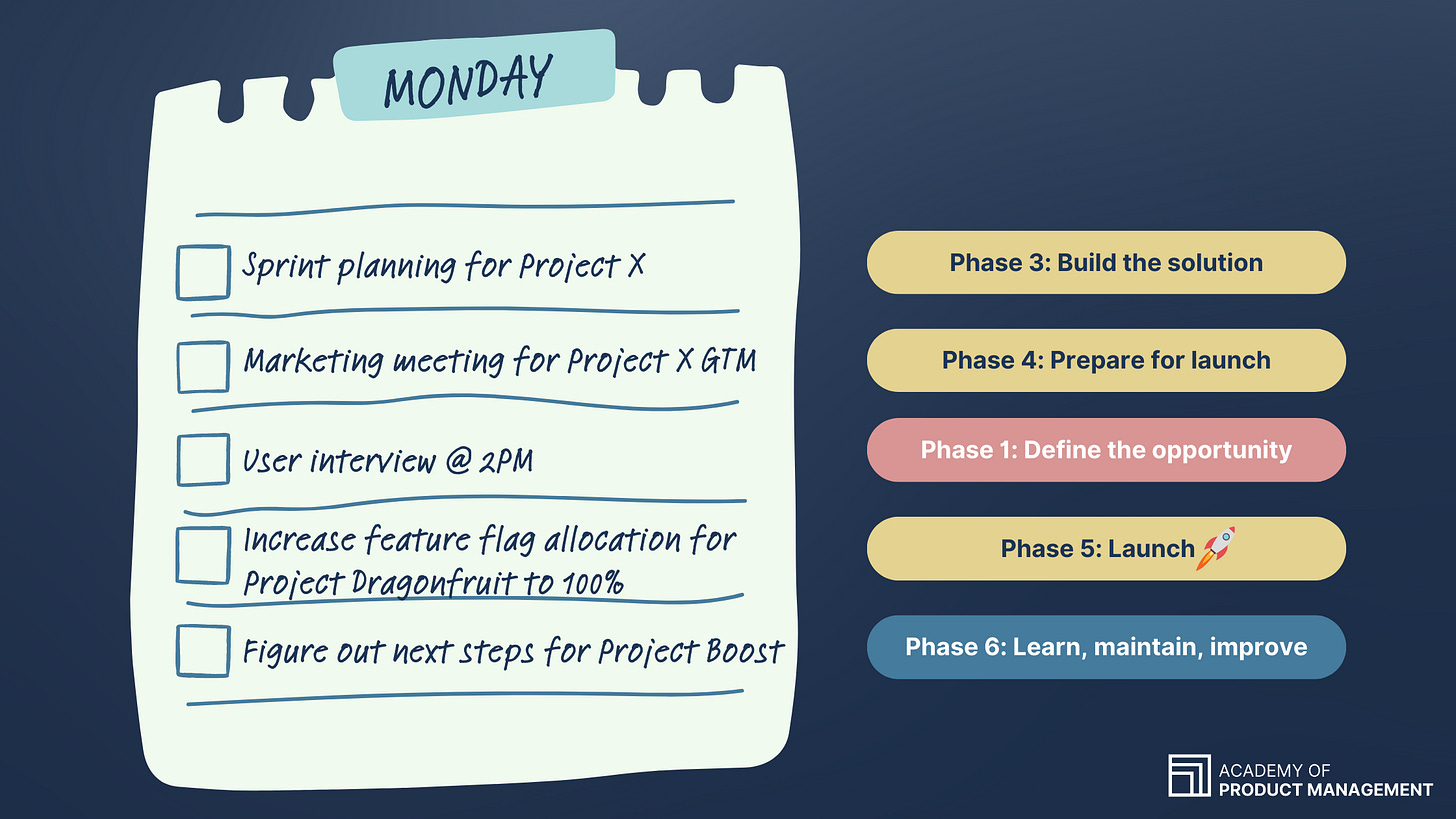 MONDAY

Sprint planning for Project X

Marketing meeting for Project X GTM

User interview @ 2PM

Increase feature flag allocation for Project Dragonfruit to 100%

Figure out next steps for Project Boost

Phase 3: Build the solution

Phase 4: Prepare for launch

Phase 1: Define the opportunity

Phase 5: Launch 🚀

Phase 6: Learn, maintain, improve

ACADEMY OF
PRODUCT MANAGEMENT